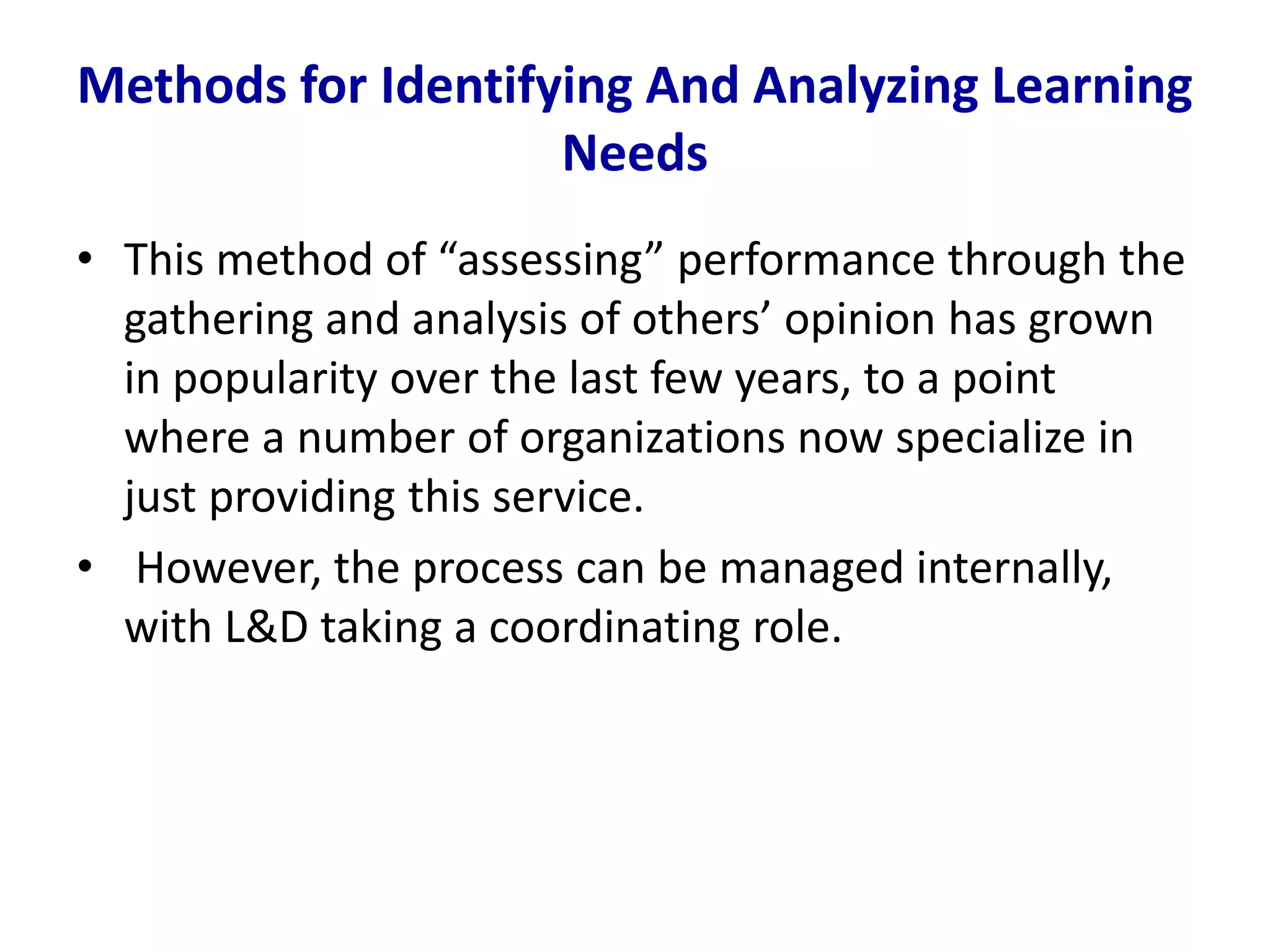 Methods for Identifying And Analyzing Learning Needs

• This method of “assessing” performance through the gathering and analysis of others’ opinion has grown in popularity over the last few years, to a point where a number of organizations now specialize in just providing this service.

• However, the process can be managed internally, with L&D taking a coordinating role.